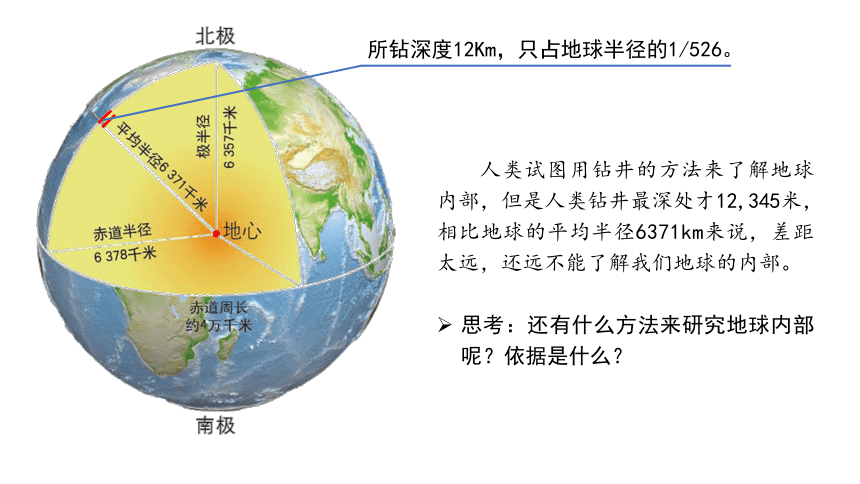 北极

所钻深度12Km，只占地球半径的1/526。

平均半径6 371千米

极半径 6 357千米

赤道半径 6 378千米

地心

赤道周长 约4万千米

南极

人类试图用钻井的方法来了解地球内部，但是人类钻井最深处才12,345米，相比地球的平均半径6371km来说，差距太远，还远不能了解我们地球的内部。

➢ 思考：还有什么方法来研究地球内部呢？依据是什么？